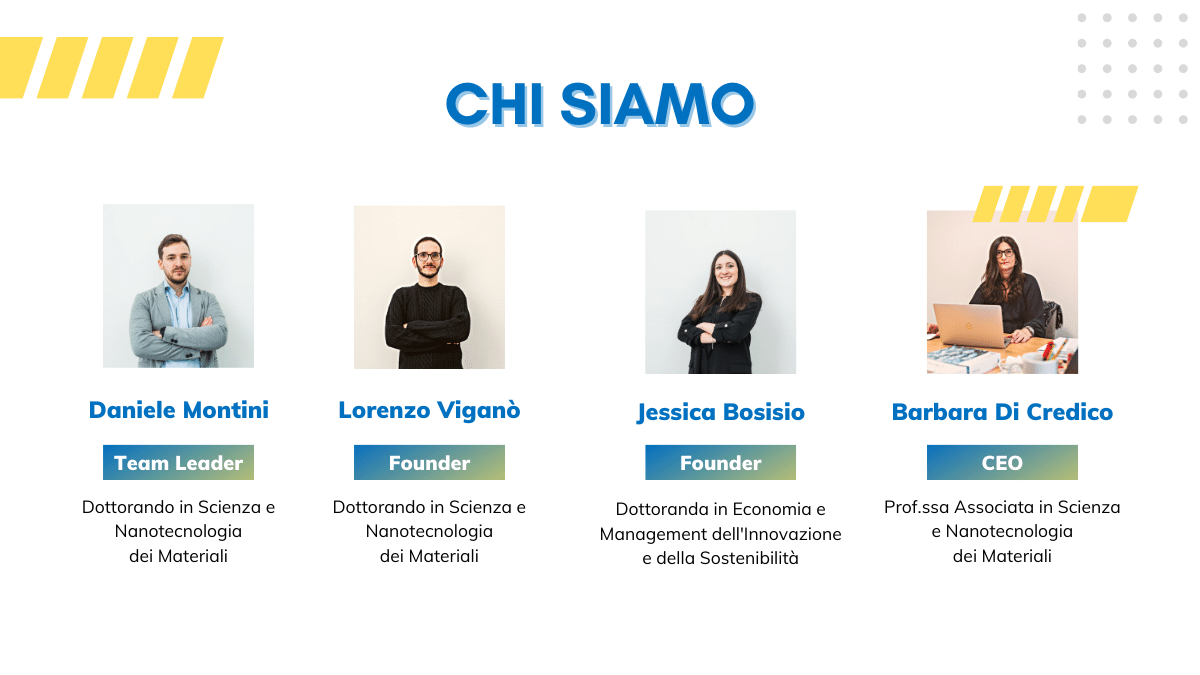 CHI SIAMO

Daniele Montini

Team Leader

Dottorando in Scienza e Nanotecnologia dei Materiali

Lorenzo Viganò

Founder

Dottorando in Scienza e Nanotecnologia dei Materiali

Jessica Bosisio

Founder

Dottoranda in Economia e Management dell'Innovazione e della Sostenibilità

Barbara Di Credico

CEO

Prof.ssa Associata in Scienza e Nanotecnologia dei Materiali